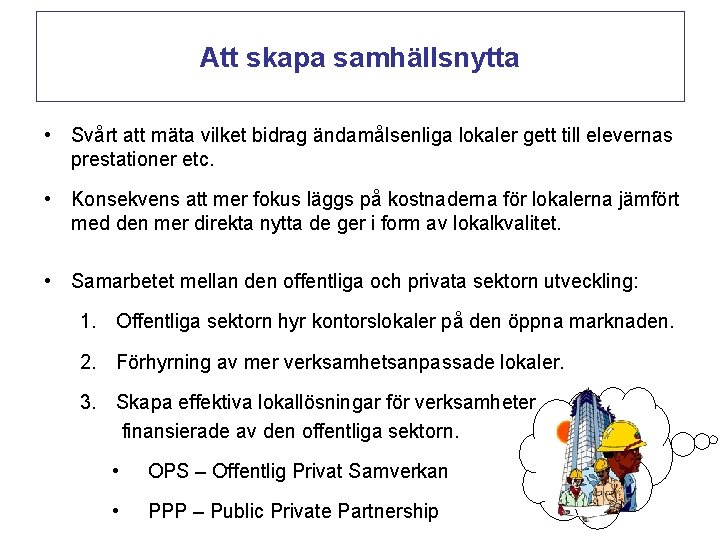 Att skapa samhällsnytta

• Svårt att mäta vilket bidrag ändamålsenliga lokaler gett till elevernas prestationer etc.

• Konsekvens att mer fokus läggs på kostnaderna för lokalerna jämfört med den mer direkta nytta de ger i form av lokalkvalitet.

• Samarbetet mellan den offentliga och privata sektorn utveckling:

1. Offentliga sektorn hyr kontorslokaler på den öppna marknaden.

2. Förhyrning av mer verksamhetsanpassade lokaler.

3. Skapa effektiva lokallösningar för verksamheter finansierade av den offentliga sektorn.

• OPS – Offentlig Privat Samverkan

• PPP – Public Private Partnership